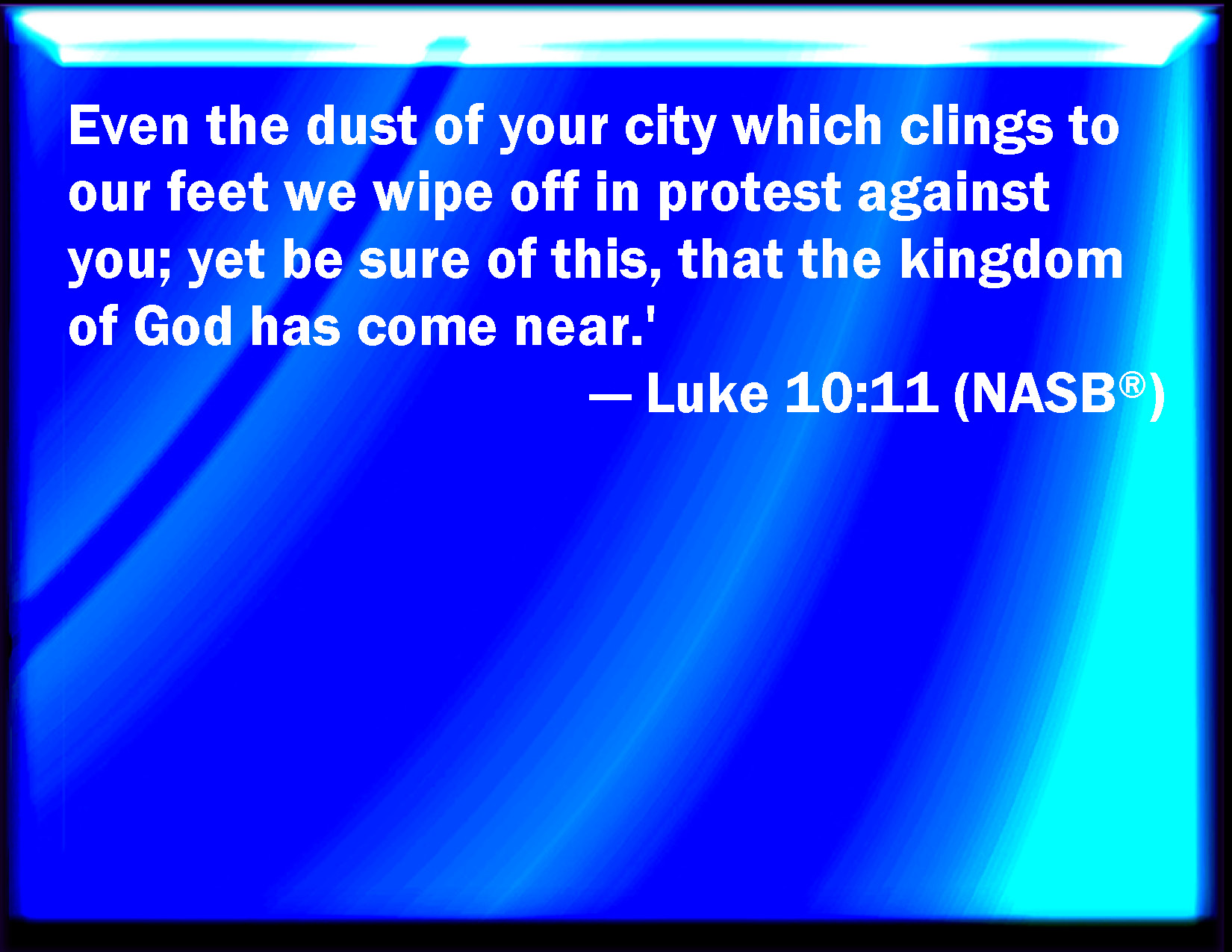 Even the dust of your city which clings to our feet we wipe off in protest against you; yet be sure of this, that the kingdom of God has come near.'

— Luke 10:11 (NASB®)